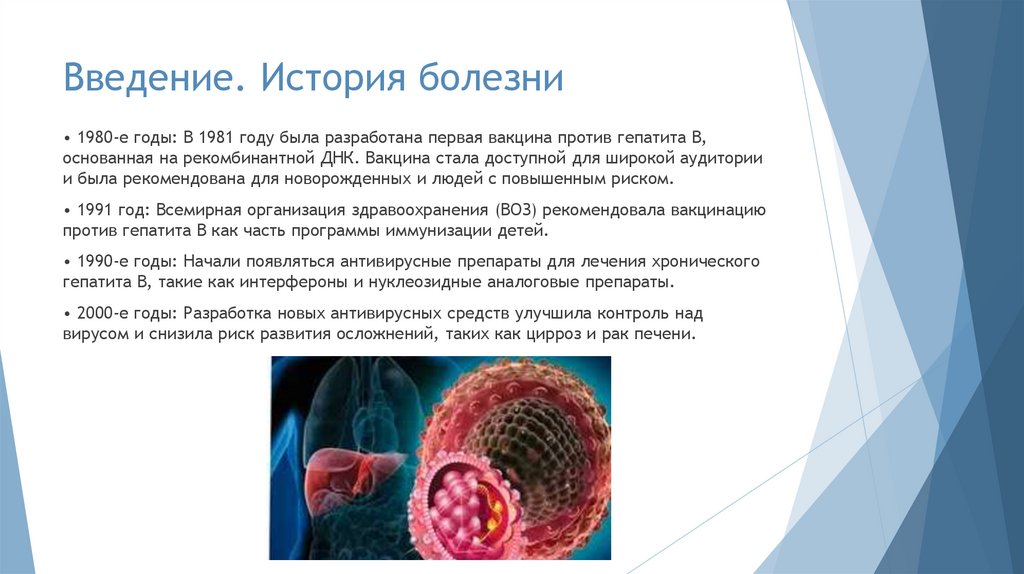 Введение. История болезни

• 1980-е годы: В 1981 году была разработана первая вакцина против гепатита B, основанная на рекомбинантной ДНК. Вакцина стала доступной для широкой аудитории и была рекомендована для новорожденных и людей с повышенным риском.

• 1991 год: Всемирная организация здравоохранения (ВОЗ) рекомендовала вакцинацию против гепатита B как часть программы иммунизации детей.

• 1990-е годы: Начали появляться антивирусные препараты для лечения хронического гепатита B, такие как интерфероны и нуклеозидные аналоговые препараты.

• 2000-е годы: Разработка новых антивирусных средств улучшила контроль над вирусом и снизила риск развития осложнений, таких как цирроз и рак печени.